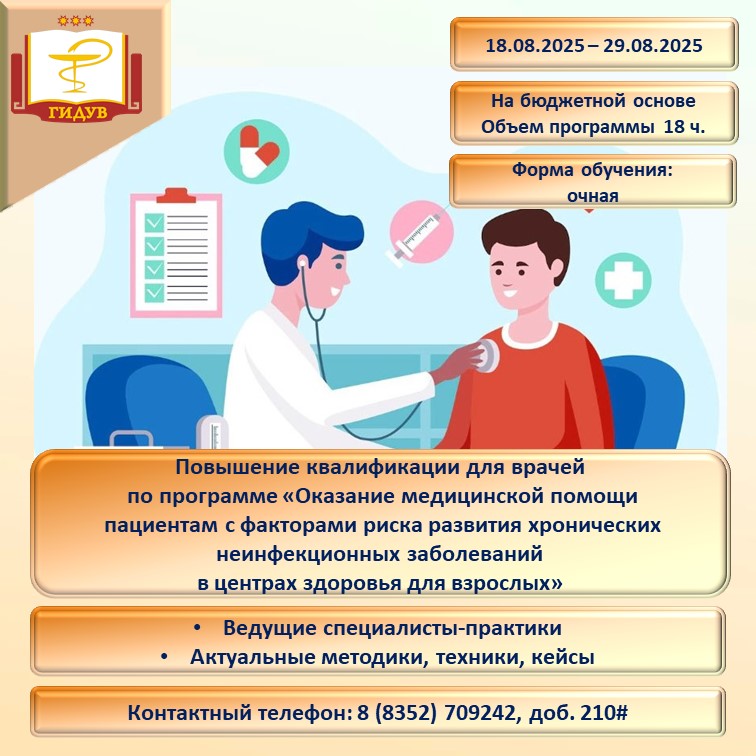 ГИДУВ

18.08.2025 – 29.08.2025

На бюджетной основе
Объем программы 18 ч.

Форма обучения:
очная

Повышение квалификации для врачей по программе «Оказание медицинской помощи пациентам с факторами риска развития хронических неинфекционных заболеваний в центрах здоровья для взрослых»

• Ведущие специалисты-практики
• Актуальные методики, техники, кейсы

Контактный телефон: 8 (8352) 709242, доб. 210#